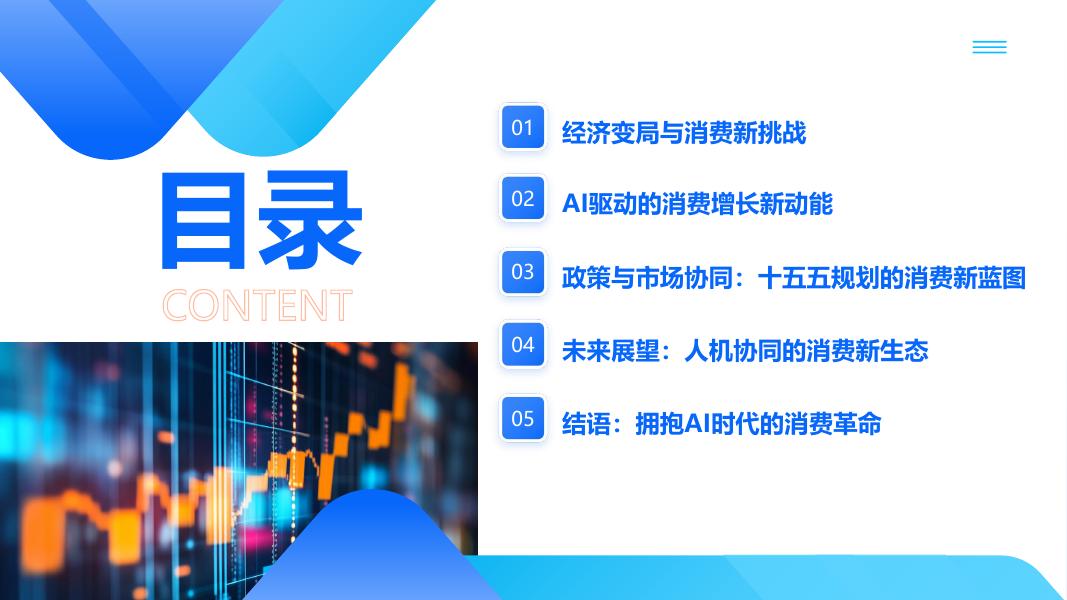 目录
CONTENT

01 经济变局与消费新挑战

02 AI驱动的消费增长新动能

03 政策与市场协同：十五五规划的消费新蓝图

04 未来展望：人机协同的消费新生态

05 结语：拥抱AI时代的消费革命